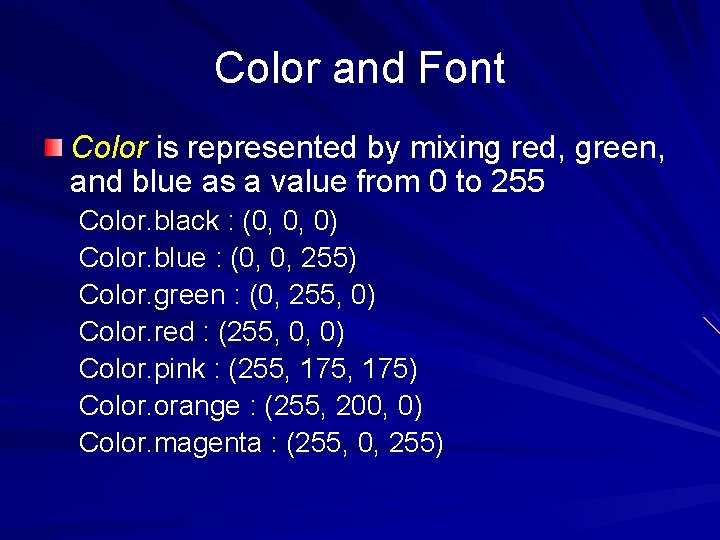 Color and Font

Color is represented by mixing red, green, and blue as a value from 0 to 255

Color.black : (0, 0, 0)
Color.blue : (0, 0, 255)
Color.green : (0, 255, 0)
Color.red : (255, 0, 0)
Color.pink : (255, 175, 175)
Color.orange : (255, 200, 0)
Color.magenta : (255, 0, 255)